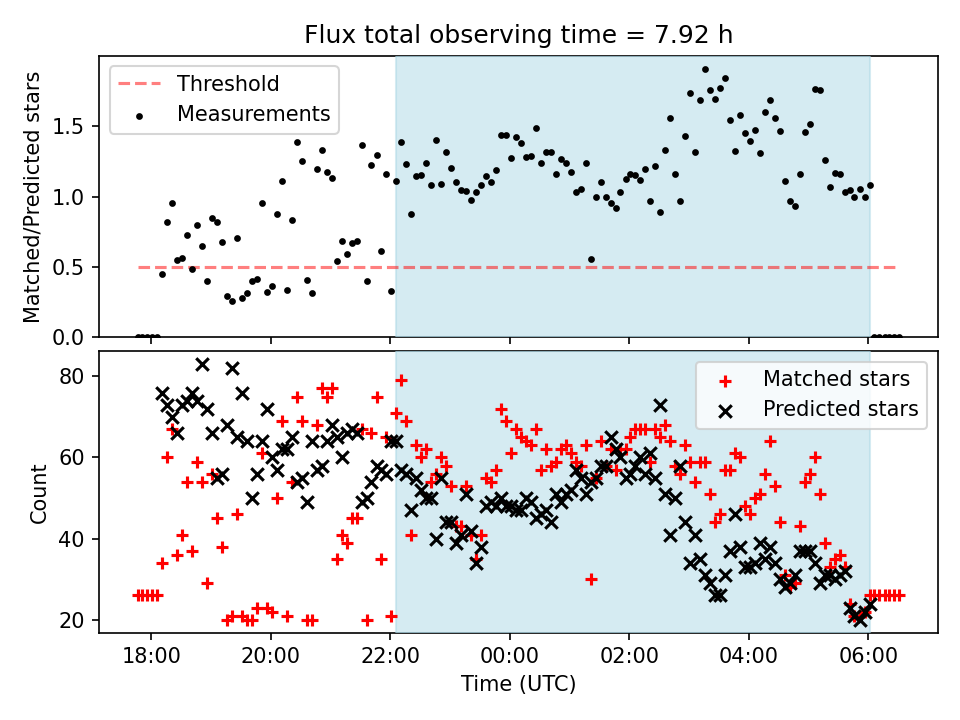 Flux total observing time = 7.92 h

Threshold
Measurements

Matched/Predicted stars

1.5
1.0
0.5
0.0

Matched stars
Predicted stars

Count

80
60
40
20

18:00
20:00
22:00
00:00
02:00
04:00
06:00

Time (UTC)